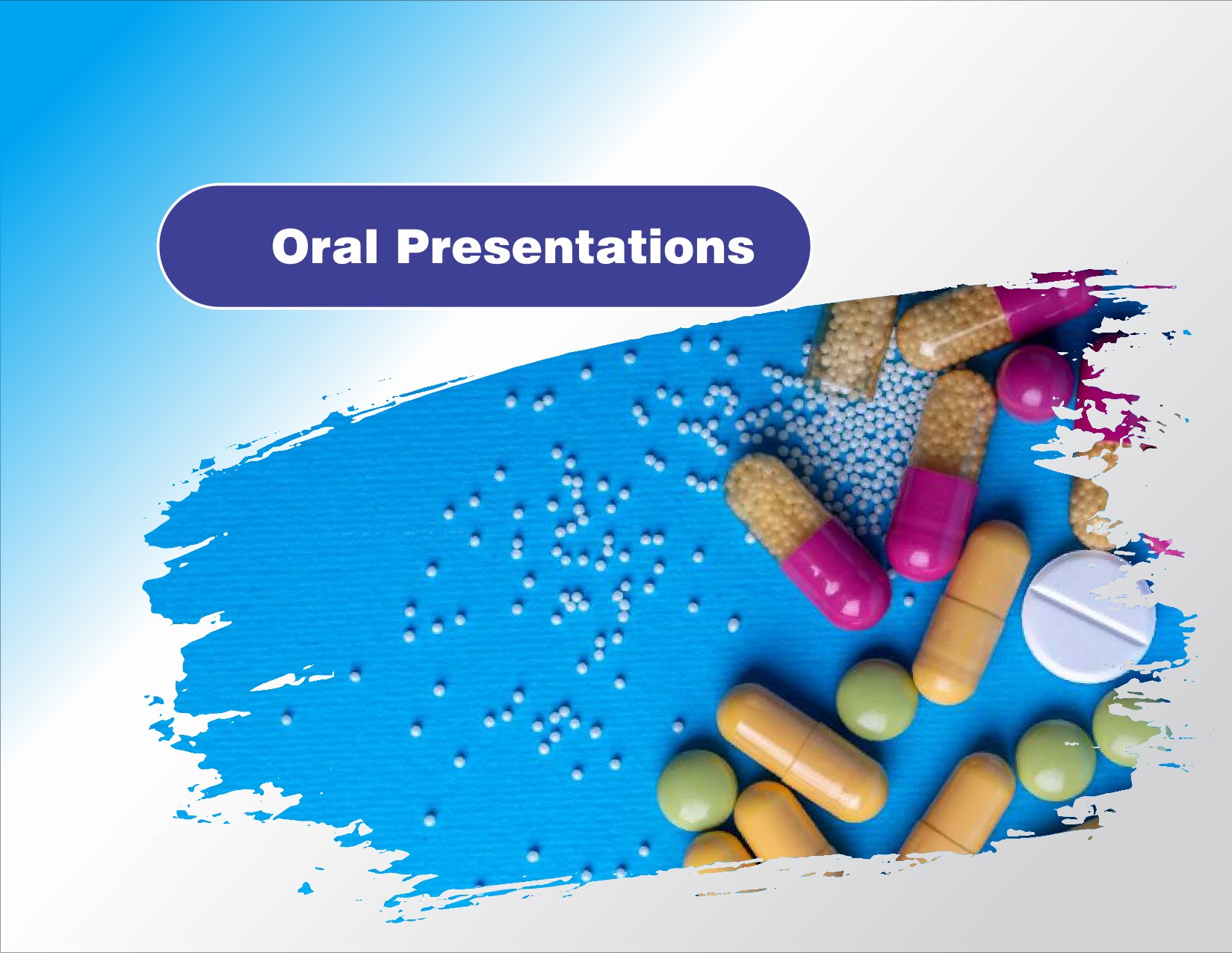 Oral Presentations